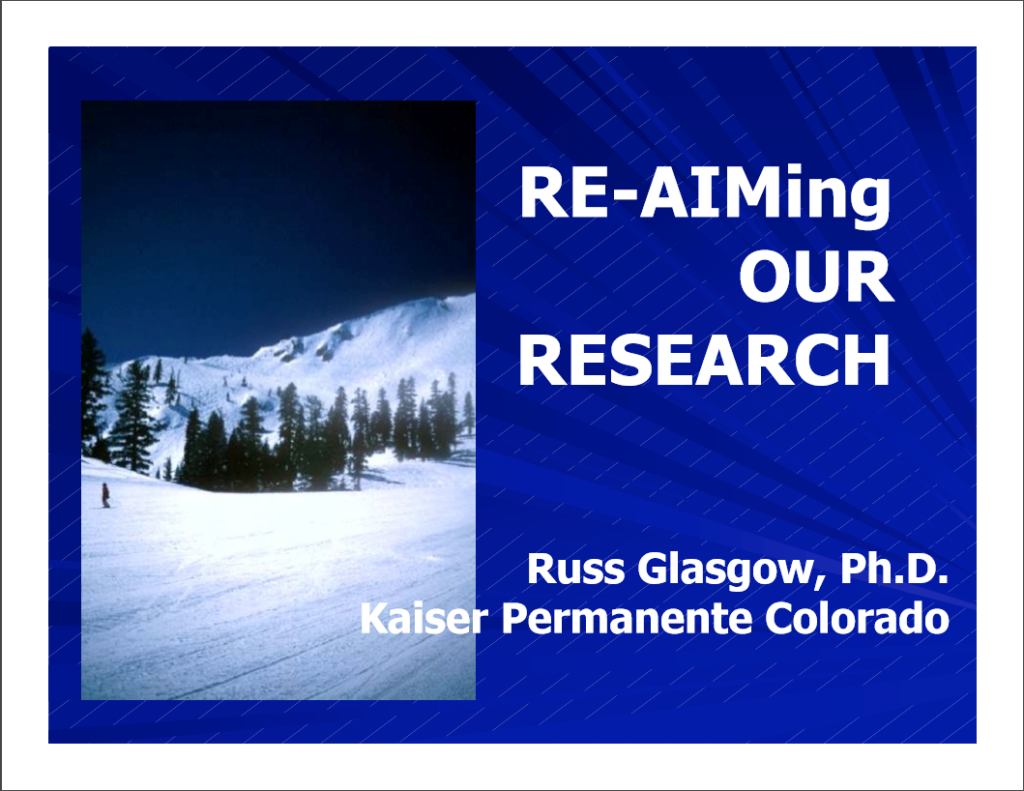 RE-AIMing
OUR
RESEARCH

Russ Glasgow, Ph.D.
Kaiser Permanente Colorado